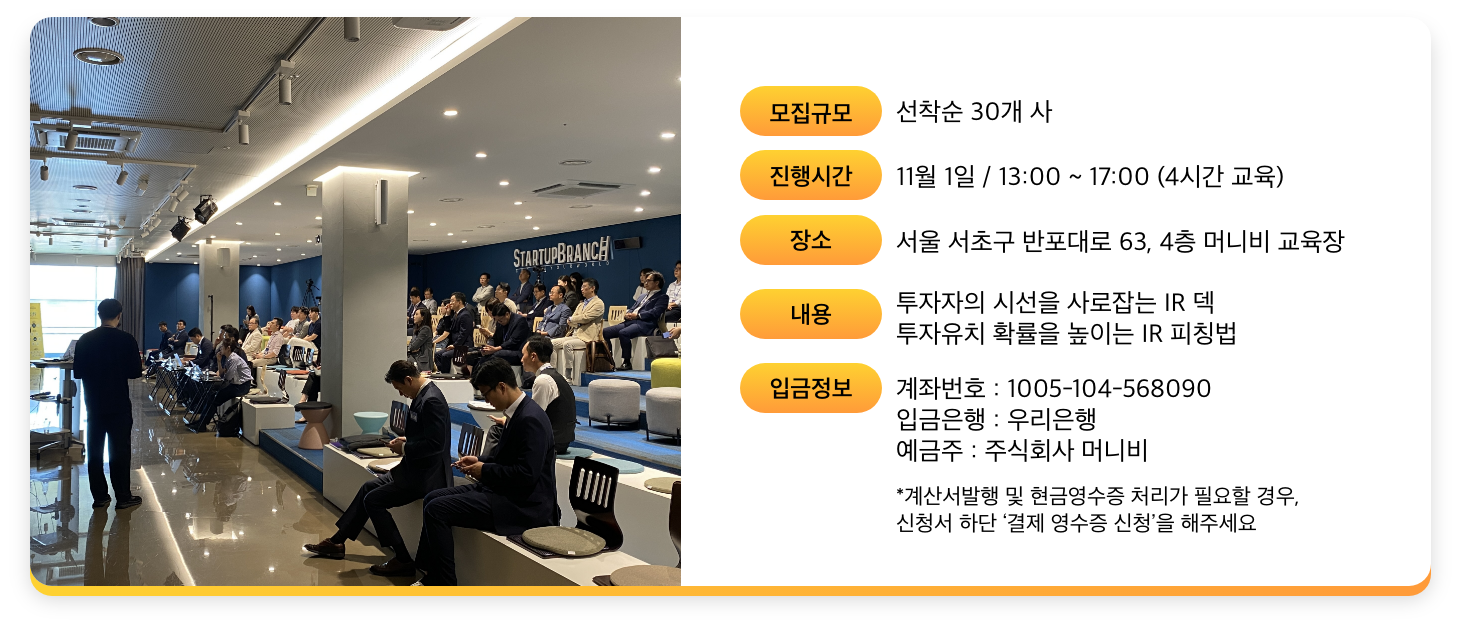 STARTUPBRANCH

모집규모 선착순 30개 사

진행시간 11월 1일 / 13:00 ~ 17:00 (4시간 교육)

장소 서울 서초구 반포대로 63, 4층 머니비 교육장

내용 투자자의 시선을 사로잡는 IR 덱
투자유치 확률을 높이는 IR 피칭법

입금정보 계좌번호 : 1005-104-568090
입금은행 : 우리은행
예금주 : 주식회사 머니비

*계산서발행 및 현금영수증 처리가 필요할 경우,
신청서 하단 '결제 영수증 신청'을 해주세요